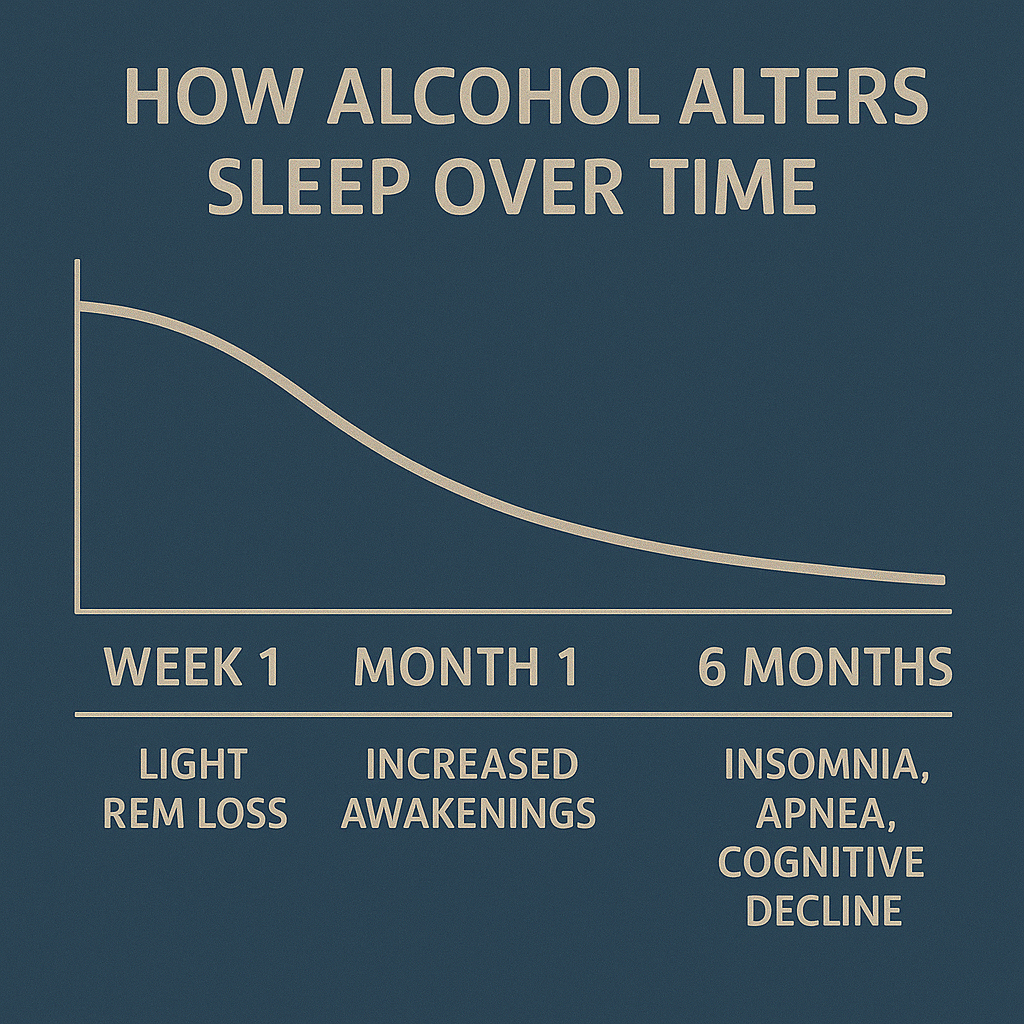 HOW ALCOHOL ALTERS SLEEP OVER TIME

WEEK 1

MONTH 1

6 MONTHS

LIGHT REM LOSS

INCREASED AWAKENINGS

INSOMNIA, APNEA, COGNITIVE DECLINE